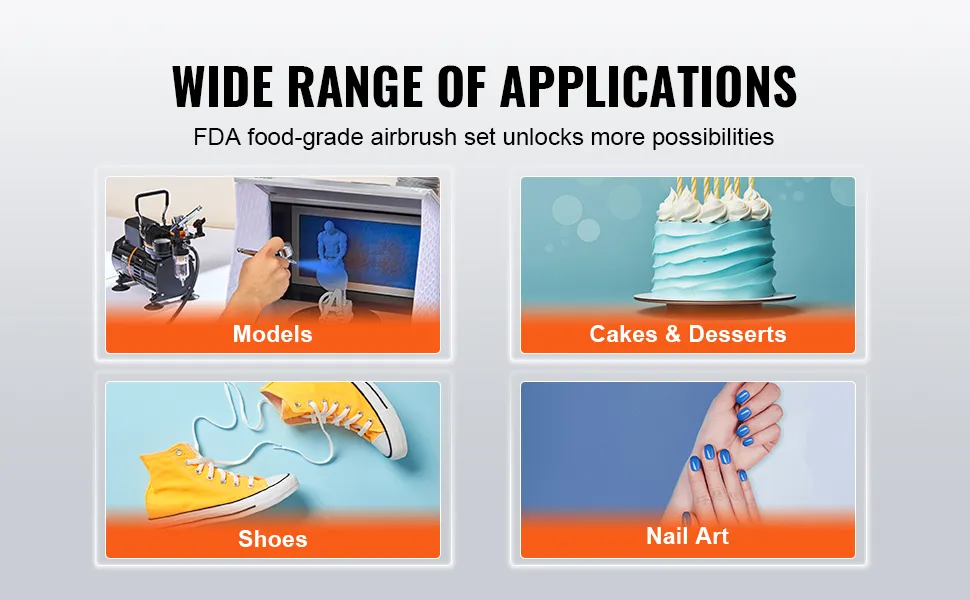 WIDE RANGE OF APPLICATIONS
FDA food-grade airbrush set unlocks more possibilities

Models

Cakes & Desserts

Shoes

Nail Art